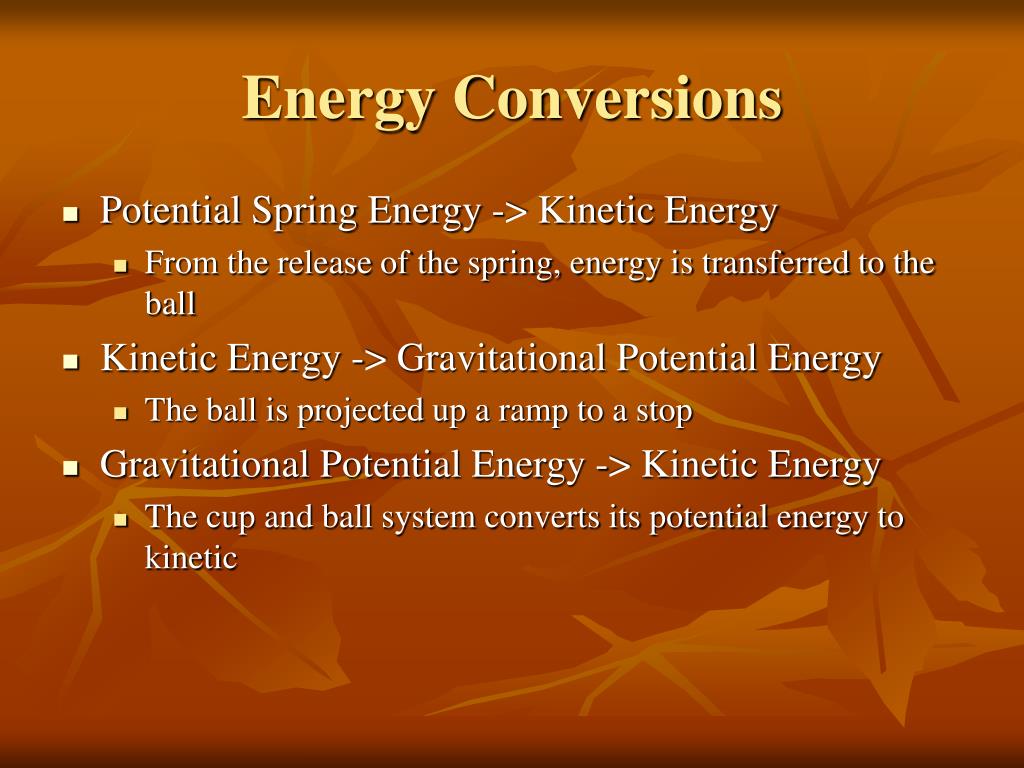 Energy Conversions

- Potential Spring Energy -> Kinetic Energy
  - From the release of the spring, energy is transferred to the ball
- Kinetic Energy -> Gravitational Potential Energy
  - The ball is projected up a ramp to a stop
- Gravitational Potential Energy -> Kinetic Energy
  - The cup and ball system converts its potential energy to kinetic